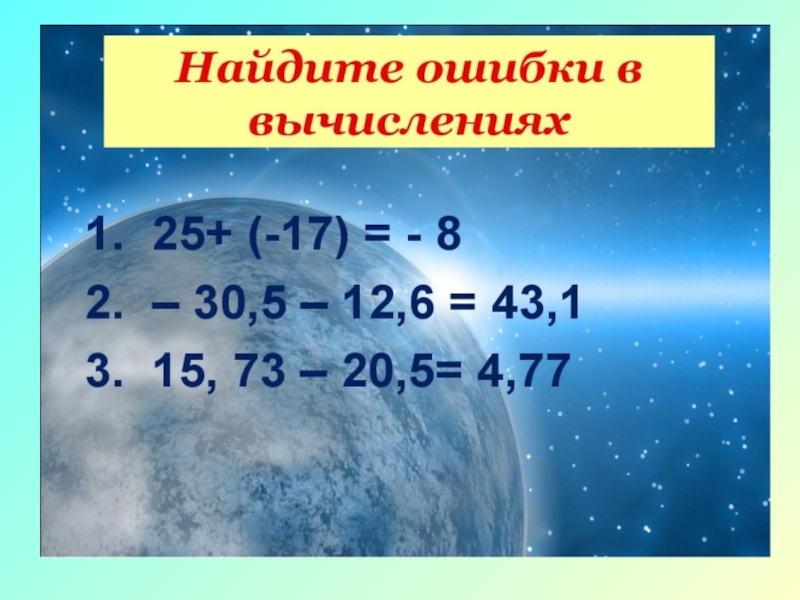 Найдите ошибки в вычислениях

1. $25+ (-17) = - 8$

2. $– 30,5 – 12,6 = 43,1$

3. $15, 73 – 20,5= 4,77$